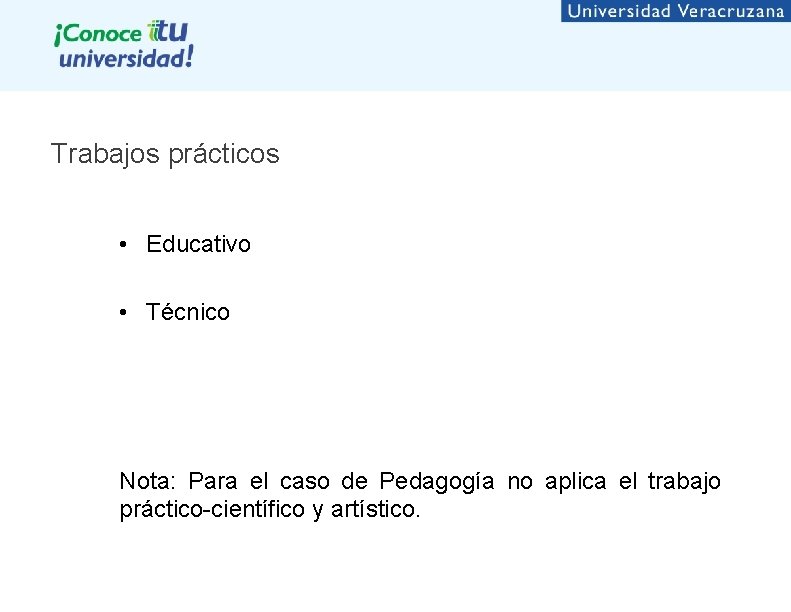 ¡Conoce tu universidad!

Universidad Veracruzana

Trabajos prácticos

• Educativo

• Técnico

Nota: Para el caso de Pedagogía no aplica el trabajo práctico-científico y artístico.